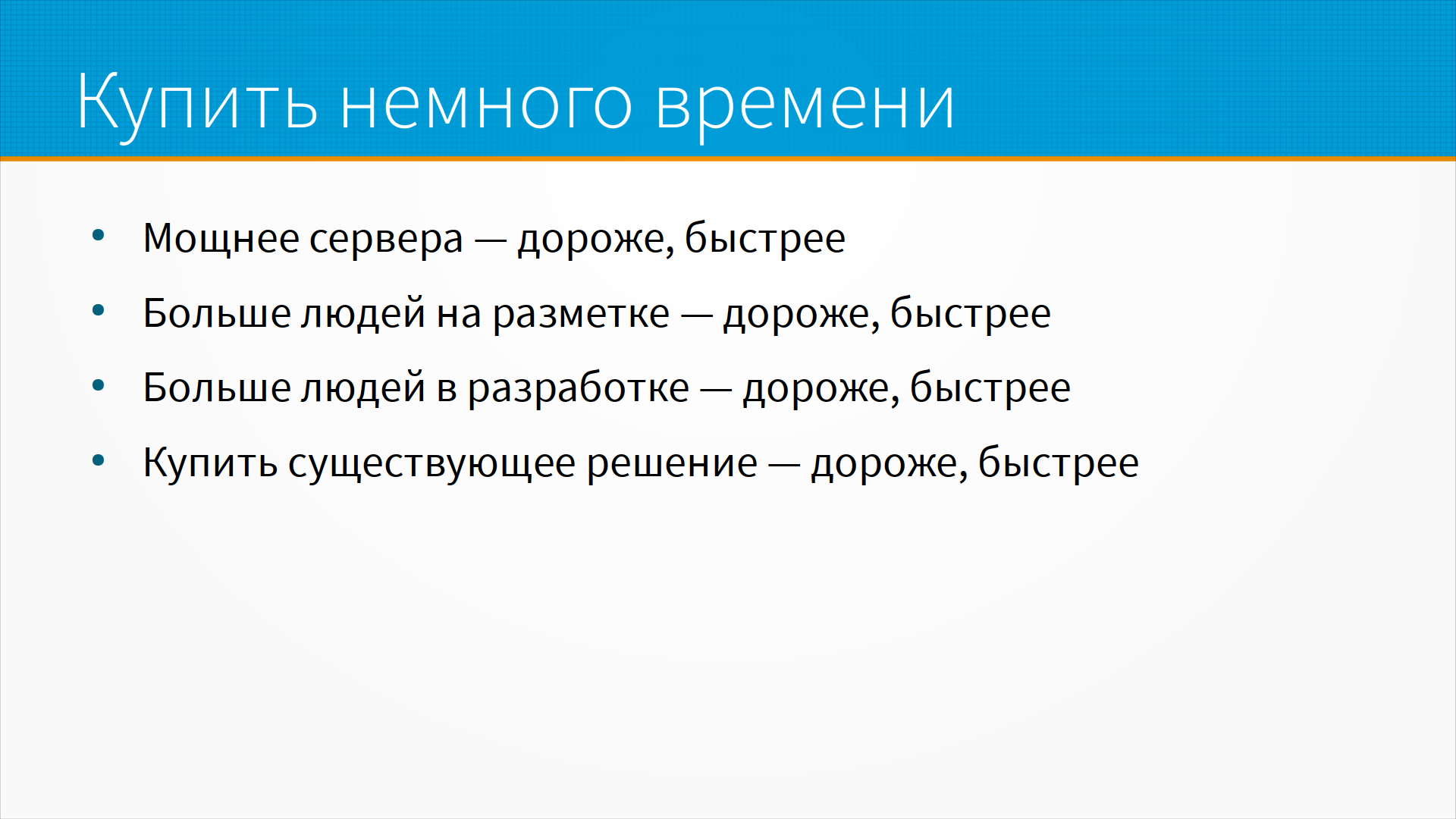 Купить немного времени

• Мощнее сервера — дороже, быстрее
• Больше людей на разметке — дороже, быстрее
• Больше людей в разработке — дороже, быстрее
• Купить существующее решение — дороже, быстрее